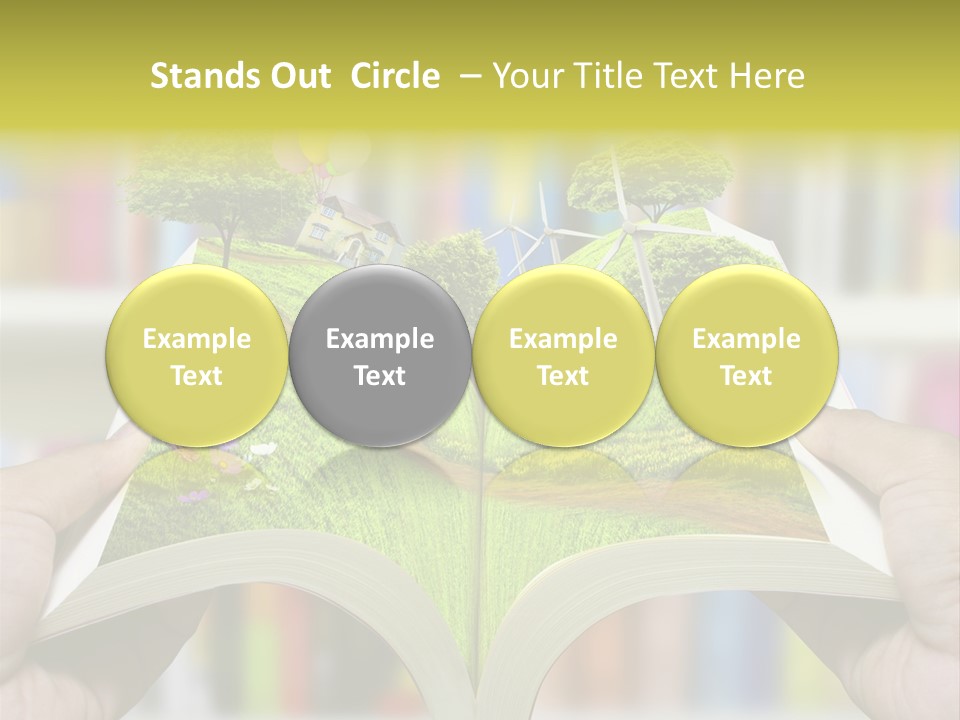 Stands Out Circle – Your Title Text Here

Example Text

Example Text

Example Text

Example Text